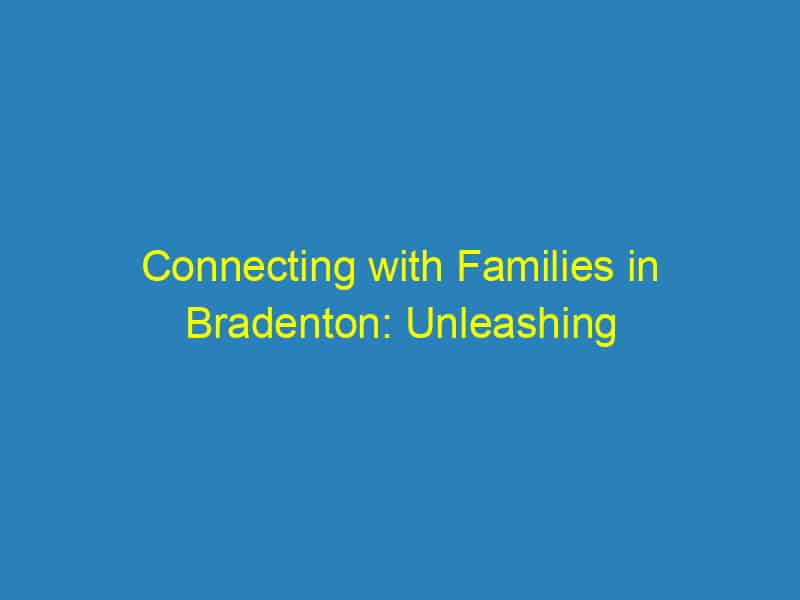 Connecting with Families in Bradenton: Unleashing